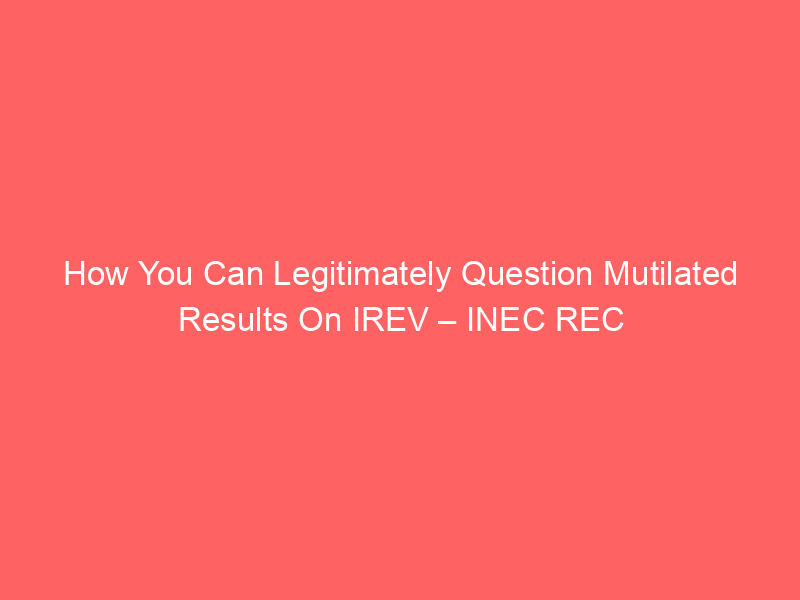 How You Can Legitimately Question Mutilated Results On IREV – INEC REC